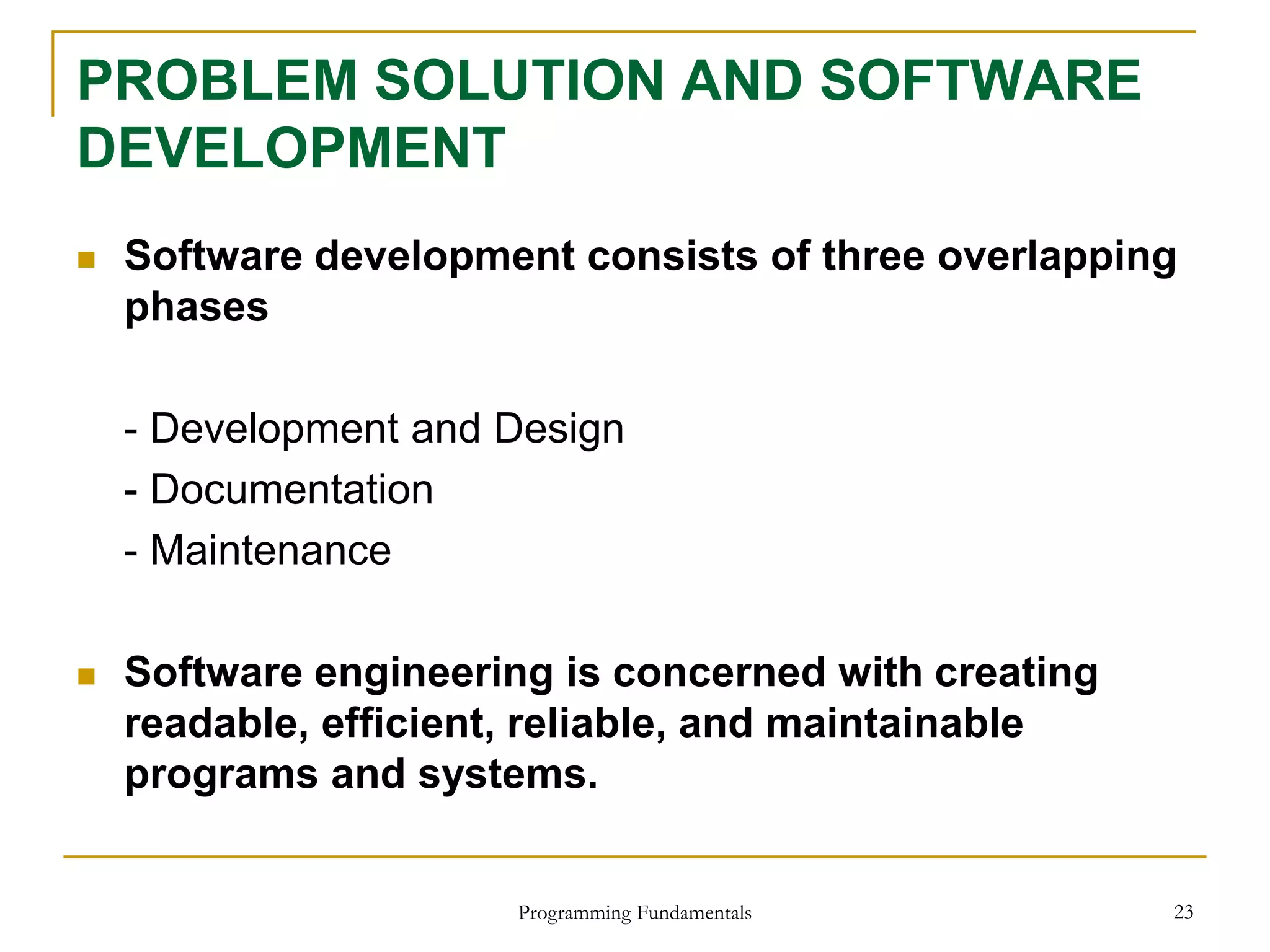 PROBLEM SOLUTION AND SOFTWARE DEVELOPMENT

Software development consists of three overlapping phases

- Development and Design
- Documentation
- Maintenance

Software engineering is concerned with creating readable, efficient, reliable, and maintainable programs and systems.

Programming Fundamentals

23